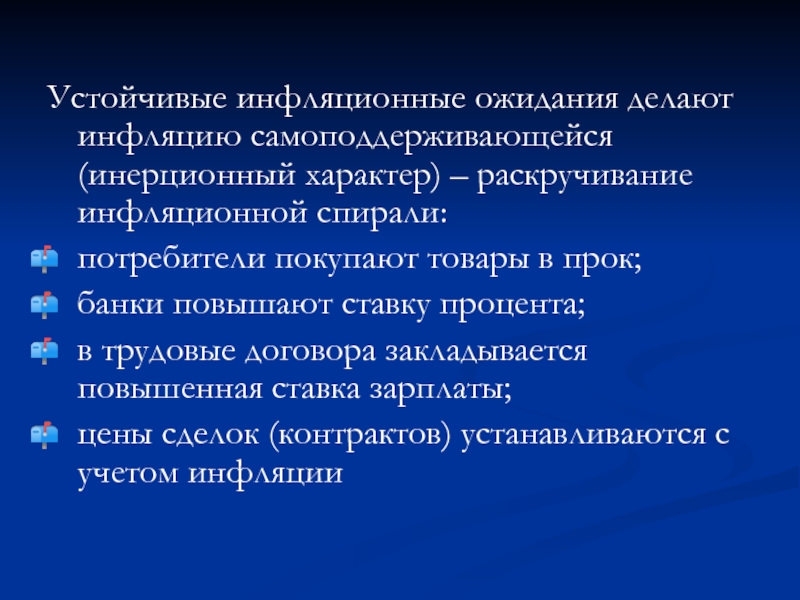 Устойчивые инфляционные ожидания делают инфляцию самоподдерживающейся (инерционный характер) – раскручивание инфляционной спирали:

потребители покупают товары в прок;

банки повышают ставку процента;

в трудовые договора закладывается повышенная ставка зарплаты;

цены сделок (контрактов) устанавливаются с учетом инфляции